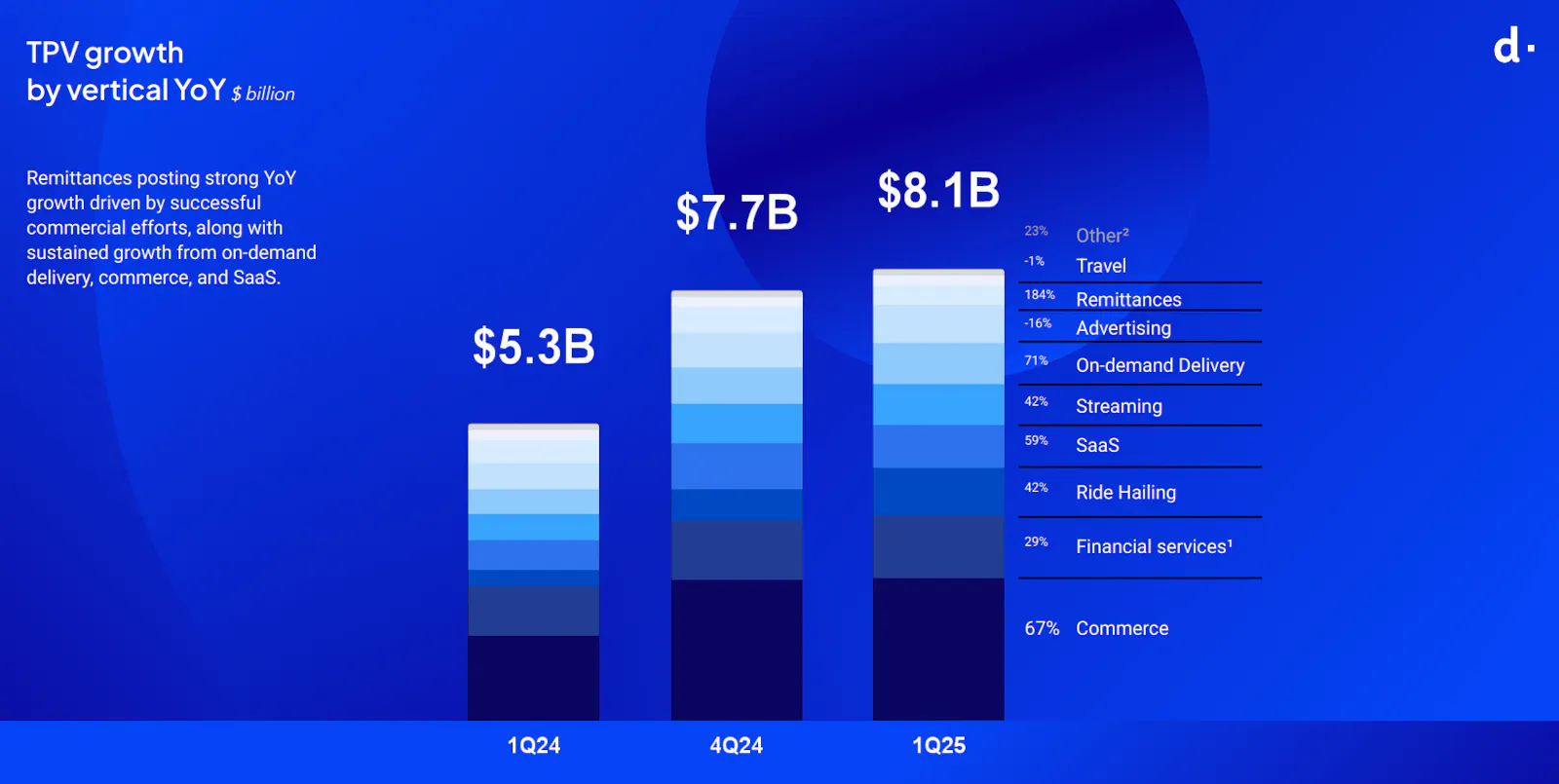 TPV growth
by vertical YoY $ billion

d·

Remittances posting strong YoY growth driven by successful commercial efforts, along with sustained growth from on-demand delivery, commerce, and SaaS.

$5.3B

$7.7B

$8.1B

23% Other²
-1% Travel
184% Remittances
-16% Advertising
71% On-demand Delivery
42% Streaming
59% SaaS
42% Ride Hailing
29% Financial services¹
67% Commerce

1Q24

4Q24

1Q25